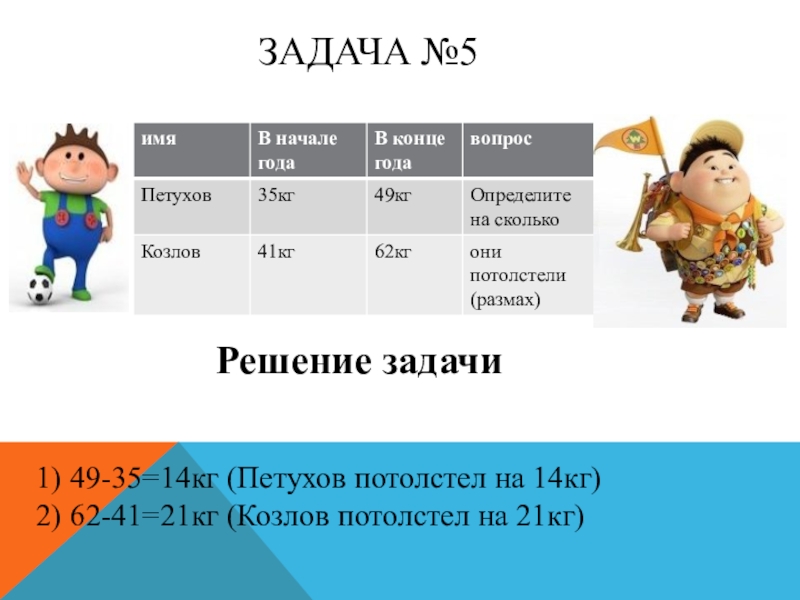 ЗАДАЧА №5

| имя | В начале года | В конце года | вопрос |
|---|---|---|---|
| Петухов | 35кг | 49кг | Определите на сколько |
| Козлов | 41кг | 62кг | они потолстели (размах) |

Решение задачи

1) 49-35=14кг (Петухов потолстел на 14кг)
2) 62-41=21кг (Козлов потолстел на 21кг)